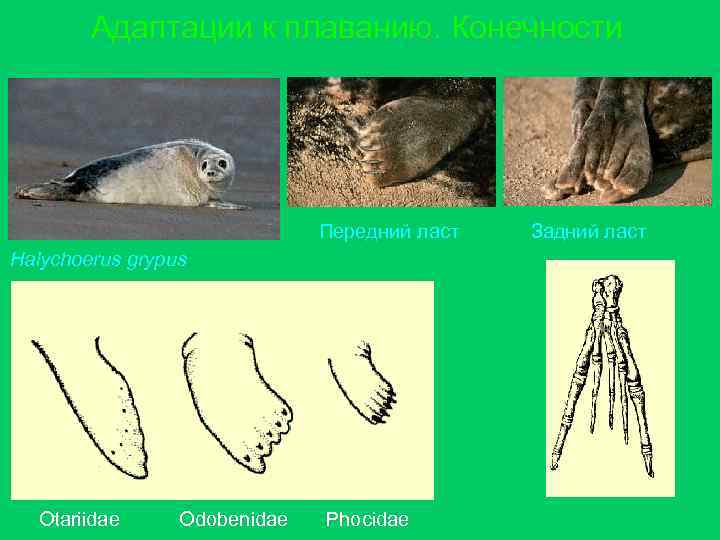 Адаптации к плаванию. Конечности

Передний ласт

Задний ласт

Halychoerus grypus

Otariidae

Odobenidae

Phocidae